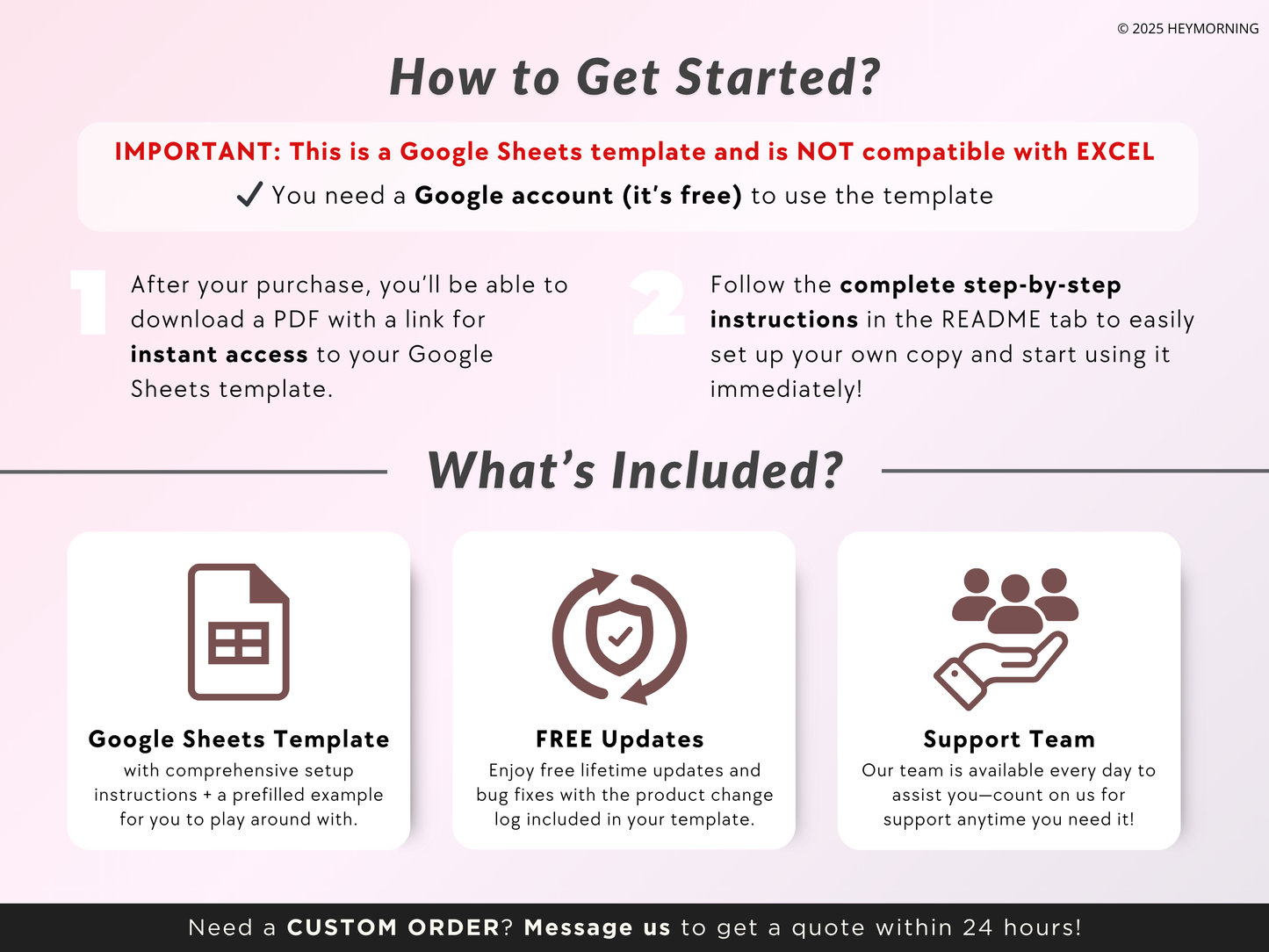 © 2025 HEYMORNING

How to Get Started?

IMPORTANT: This is a Google Sheets template and is NOT compatible with EXCEL

✓ You need a Google account (it's free) to use the template

1

After your purchase, you'll be able to download a PDF with a link for instant access to your Google Sheets template.

2

Follow the complete step-by-step instructions in the README tab to easily set up your own copy and start using it immediately!

What's Included?

Google Sheets Template

with comprehensive setup instructions + a prefilled example for you to play around with.

FREE Updates

Enjoy free lifetime updates and bug fixes with the product change log included in your template.

Support Team

Our team is available every day to assist you—count on us for support anytime you need it!

Need a CUSTOM ORDER? Message us to get a quote within 24 hours!